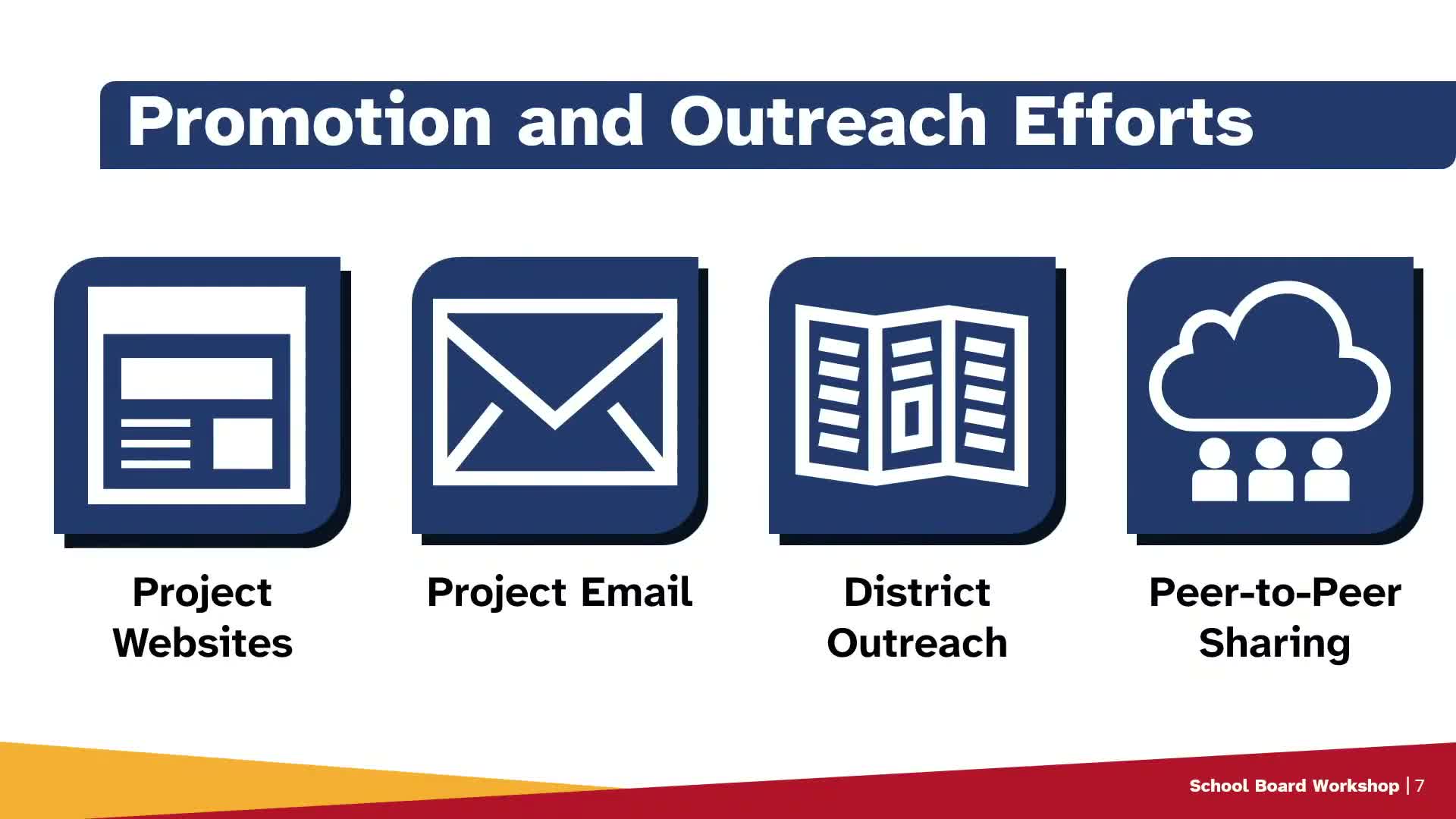 Promotion and Outreach Efforts

Project Websites

Project Email

District Outreach

Peer-to-Peer Sharing

School Board Workshop | 7